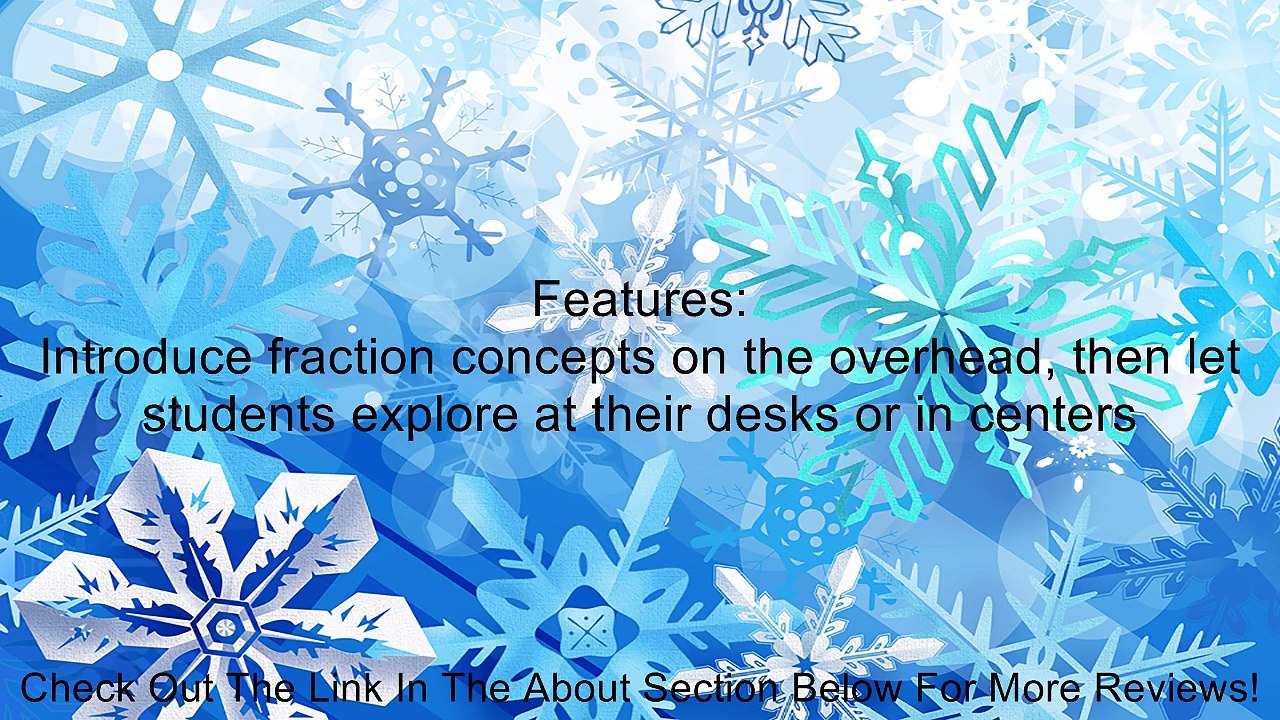 Features:
Introduce fraction concepts on the overhead, then let students explore at their desks or in centers

Check Out The Link In The About Section Below For More Reviews!